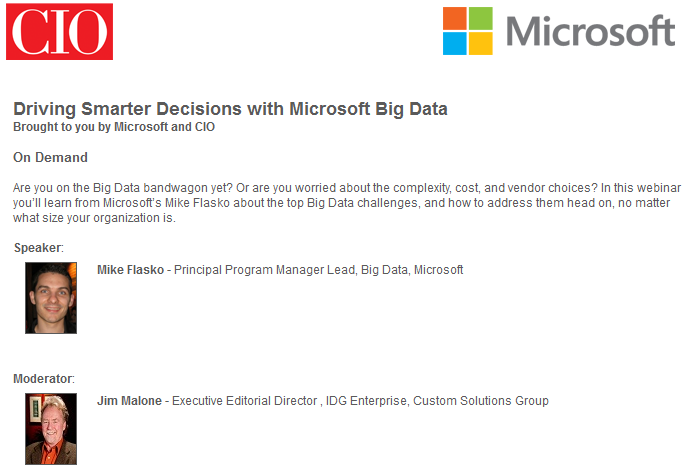 CIO

Microsoft

Driving Smarter Decisions with Microsoft Big Data
Brought to you by Microsoft and CIO

On Demand

Are you on the Big Data bandwagon yet? Or are you worried about the complexity, cost, and vendor choices? In this webinar you'll learn from Microsoft's Mike Flasko about the top Big Data challenges, and how to address them head on, no matter what size your organization is.

Speaker:

Mike Flasko - Principal Program Manager Lead, Big Data, Microsoft

Moderator:

Jim Malone - Executive Editorial Director , IDG Enterprise, Custom Solutions Group